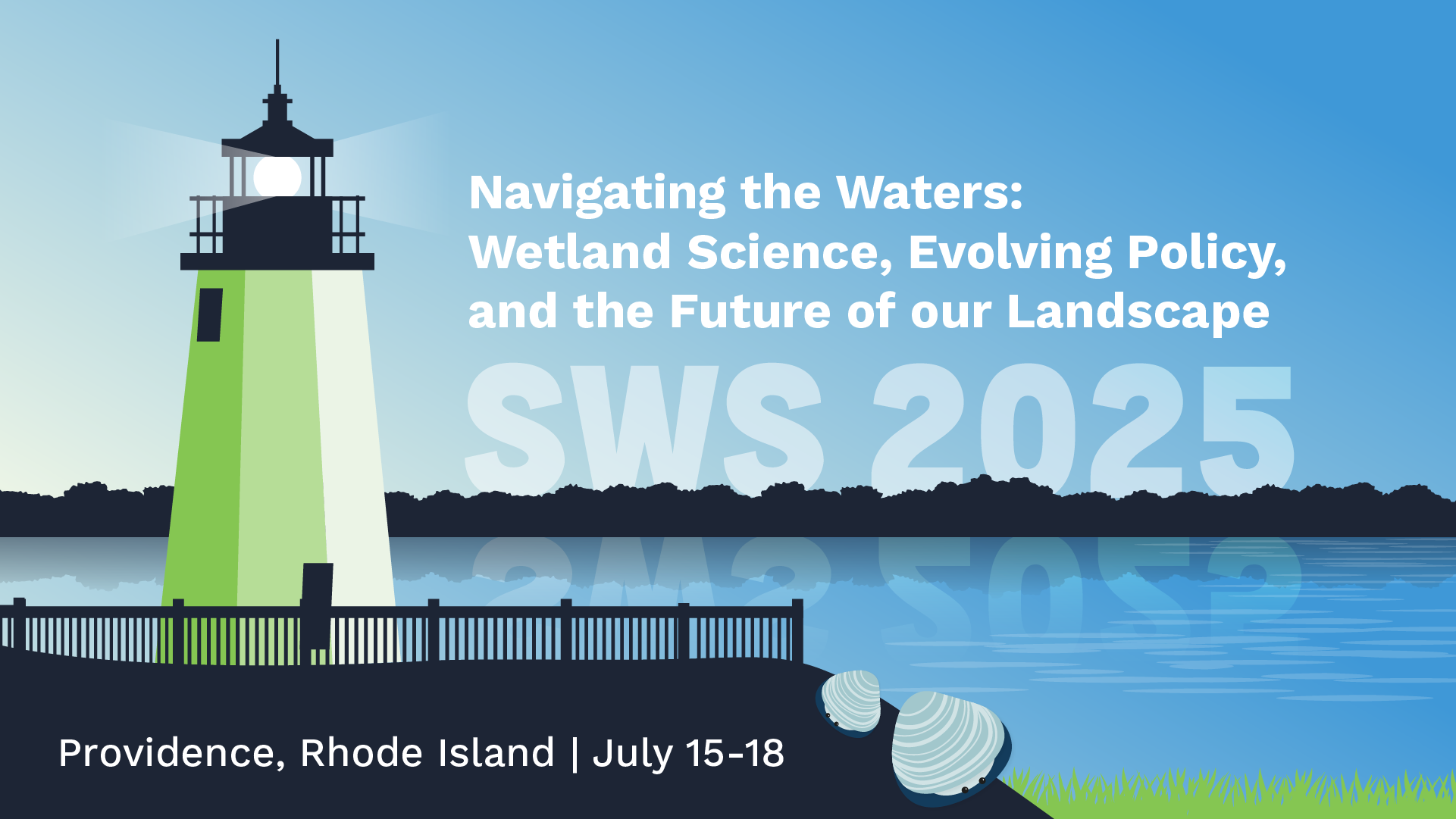 Navigating the Waters:
Wetland Science, Evolving Policy,
and the Future of our Landscape

SWS 2025

Providence, Rhode Island | July 15-18